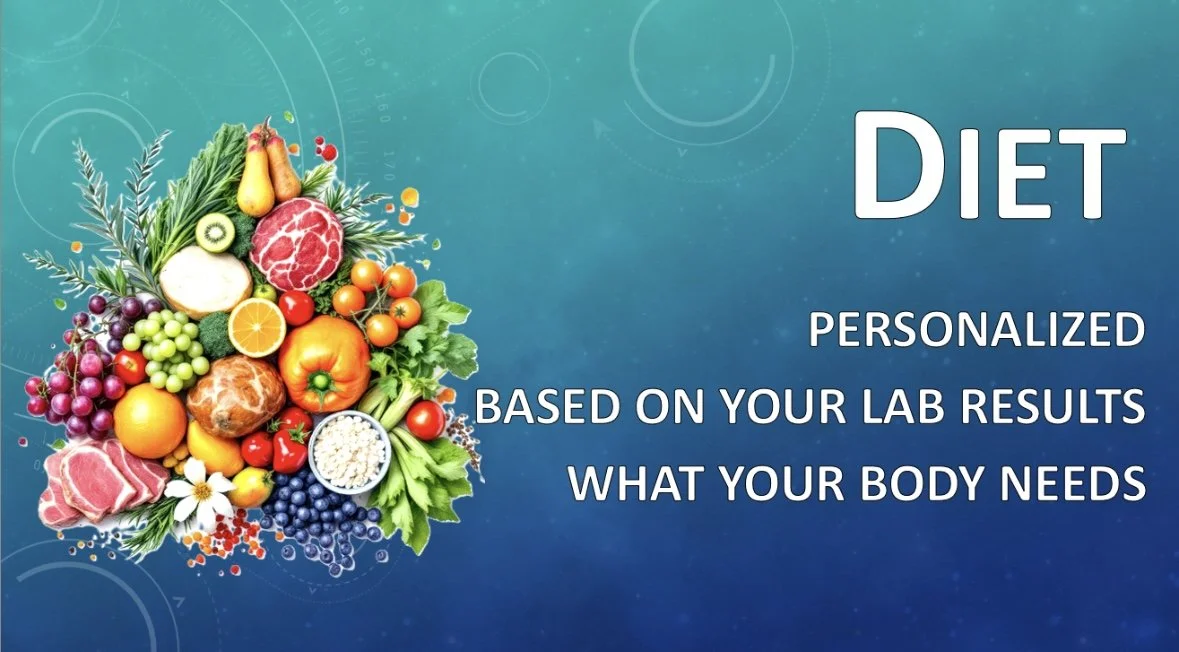 DIET

PERSONALIZED

BASED ON YOUR LAB RESULTS

WHAT YOUR BODY NEEDS